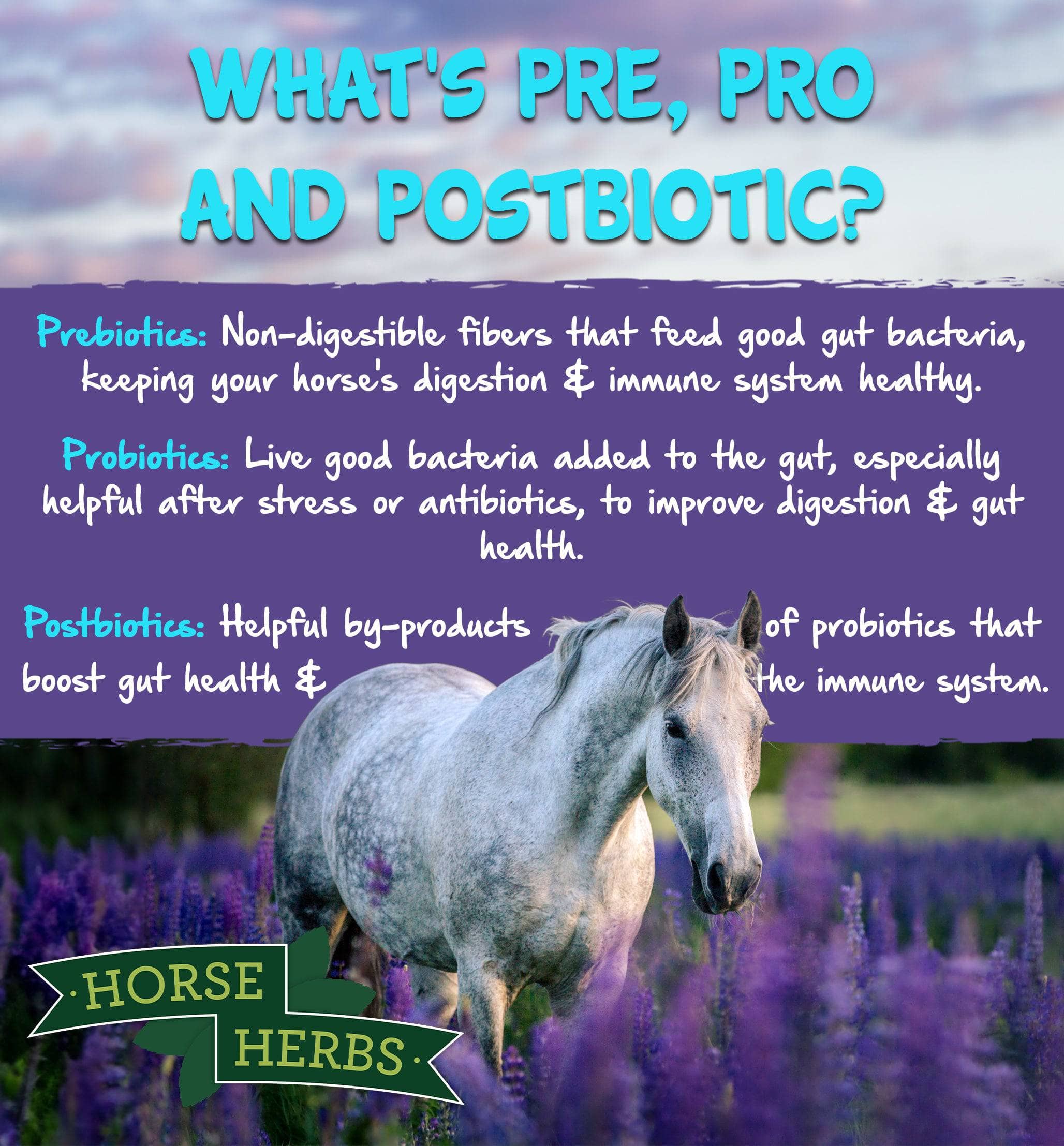 WHAT'S PRE, PRO AND POSTBIOTIC?

Prebiotics: Non-digestible fibers that feed good gut bacteria, keeping your horse's digestion & immune system healthy.

Probiotics: Live good bacteria added to the gut, especially helpful after stress or antibiotics, to improve digestion & gut health.

Postbiotics: Helpful by-products of probiotics that boost gut health & the immune system.

·HORSE HERBS·